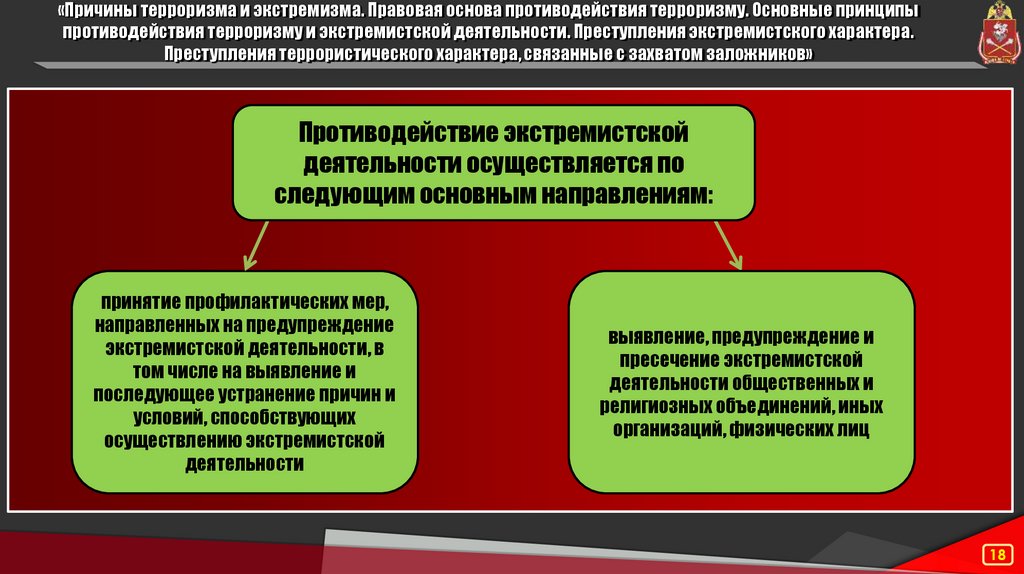 «Причины терроризма и экстремизма. Правовая основа противодействия терроризму. Основные принципы противодействия терроризму и экстремистской деятельности. Преступления экстремистского характера. Преступления террористического характера, связанные с захватом заложников»

Противодействие экстремистской деятельности осуществляется по следующим основным направлениям:

принятие профилактических мер, направленных на предупреждение экстремистской деятельности, в том числе на выявление и последующее устранение причин и условий, способствующих осуществлению экстремистской деятельности

выявление, предупреждение и пресечение экстремистской деятельности общественных и религиозных объединений, иных организаций, физических лиц

18